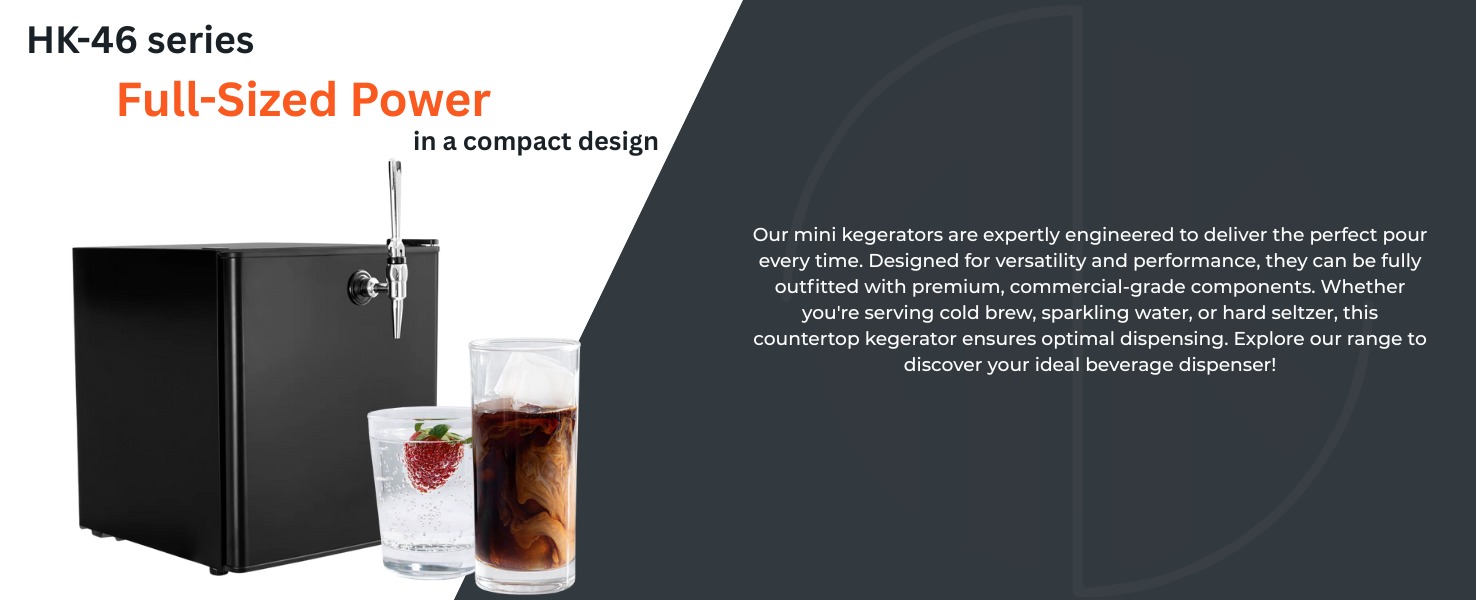 HK-46 series

Full-Sized Power

in a compact design

Our mini kegerators are expertly engineered to deliver the perfect pour every time. Designed for versatility and performance, they can be fully outfitted with premium, commercial-grade components. Whether you're serving cold brew, sparkling water, or hard seltzer, this countertop kegerator ensures optimal dispensing. Explore our range to discover your ideal beverage dispenser!